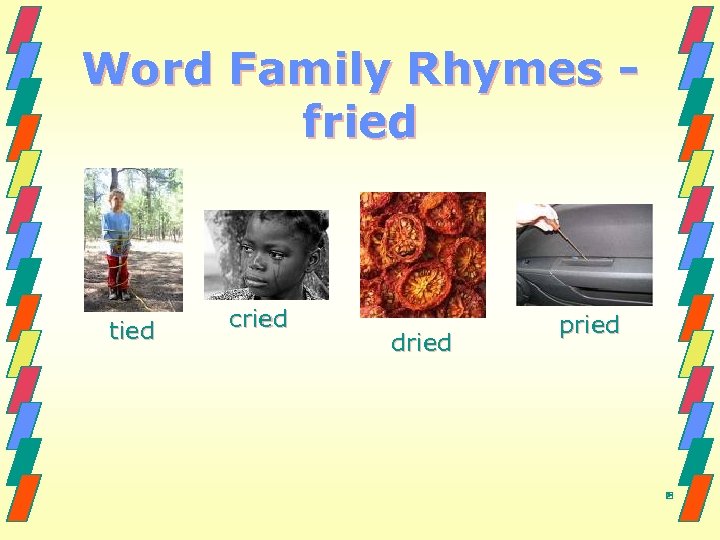 Word Family Rhymes - fried

tied

cried

dried

pried